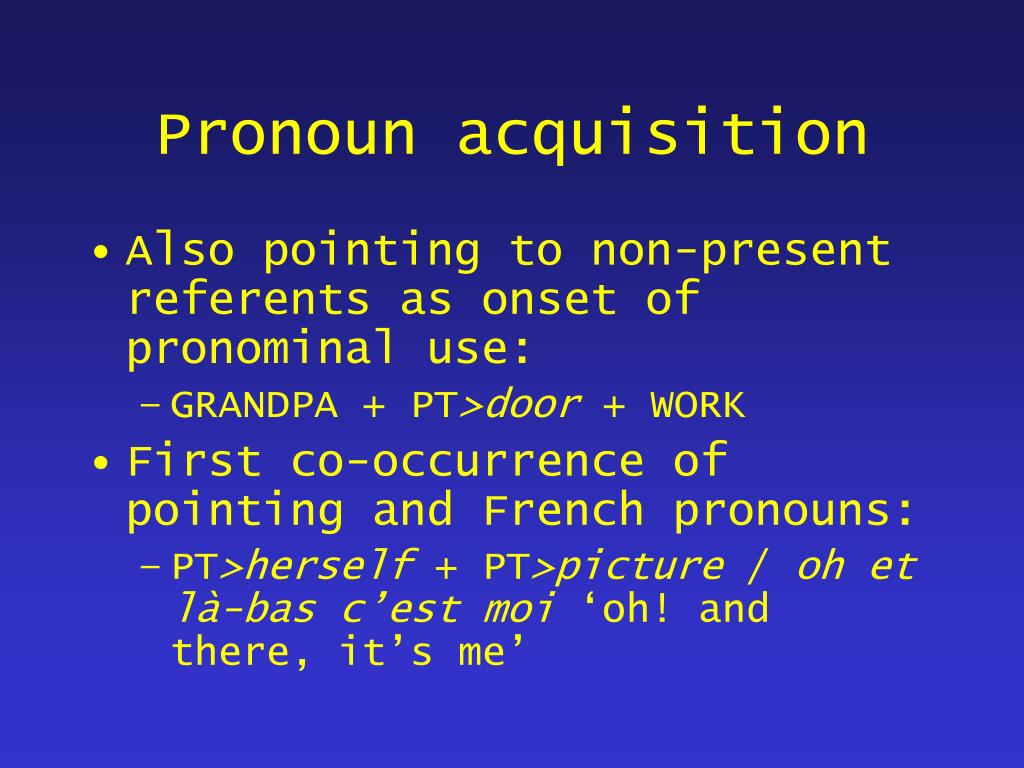 Pronoun acquisition

• Also pointing to non-present referents as onset of pronominal use:
– GRANDPA + PT>door + WORK

• First co-occurrence of pointing and French pronouns:
– PT>herself + PT>picture / oh et là-bas c'est moi 'oh! and there, it's me'